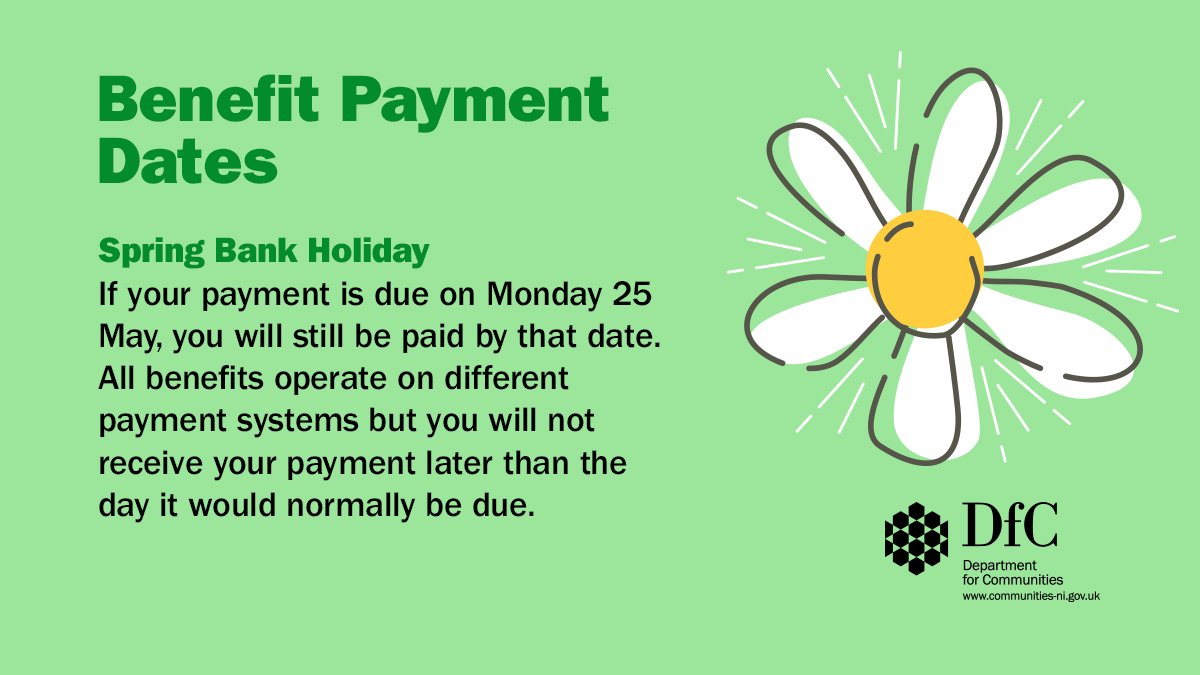 Benefit Payment Dates

Spring Bank Holiday
If your payment is due on Monday 25 May, you will still be paid by that date. All benefits operate on different payment systems but you will not receive your payment later than the day it would normally be due.

DfC
Department for Communities
www.communities-ni.gov.uk